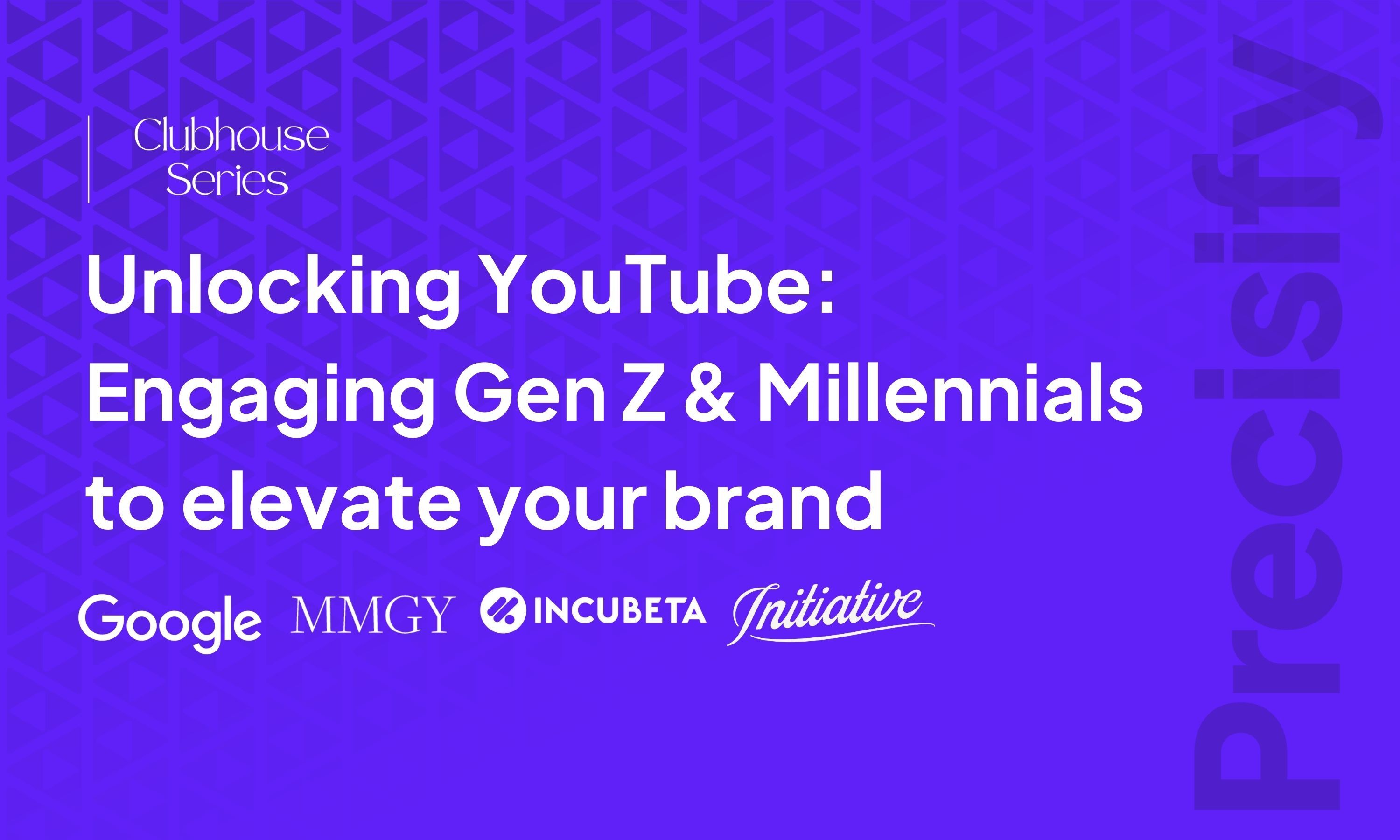 Clubhouse Series

Unlocking YouTube: Engaging Gen Z & Millennials to elevate your brand

Google MMGY INCUBETA Initiative

Precisify